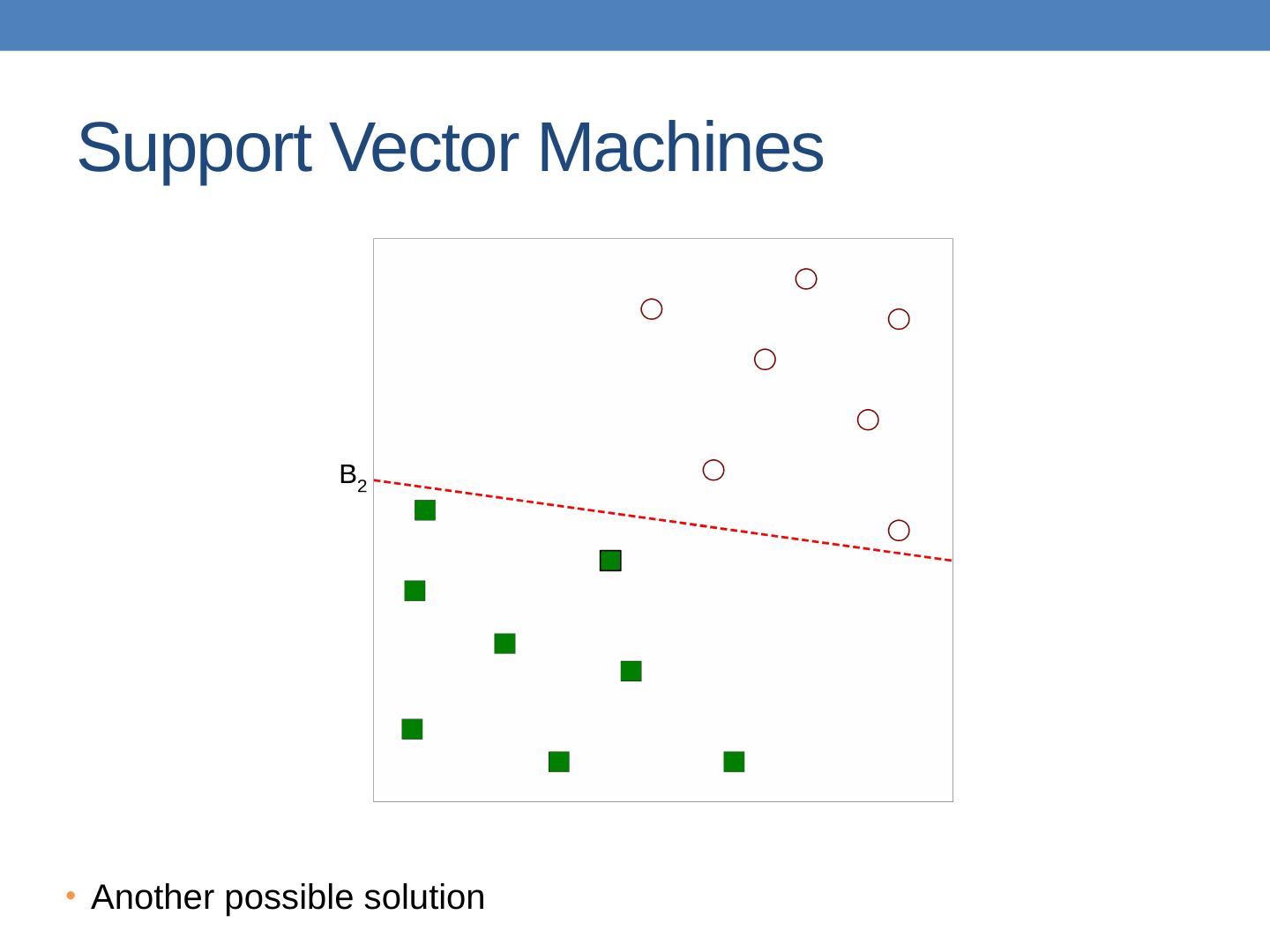 Support Vector Machines

$B_2$

• Another possible solution